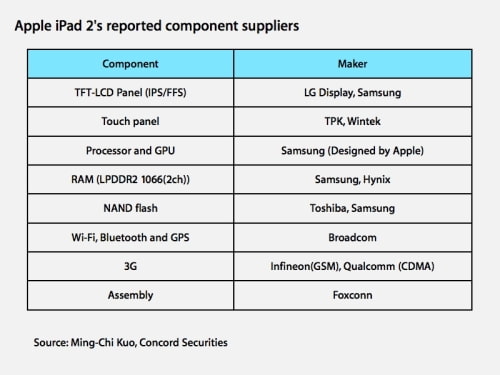 Apple iPad 2's reported component suppliers

| Component | Maker |
|---|---|
| TFT-LCD Panel (IPS/FFS) | LG Display, Samsung |
| Touch panel | TPK, Wintek |
| Processor and GPU | Samsung (Designed by Apple) |
| RAM (LPDDR2 1066(2ch)) | Samsung, Hynix |
| NAND flash | Toshiba, Samsung |
| Wi-Fi, Bluetooth and GPS | Broadcom |
| 3G | Infineon(GSM), Qualcomm (CDMA) |
| Assembly | Foxconn |

Source: Ming-Chi Kuo, Concord Securities